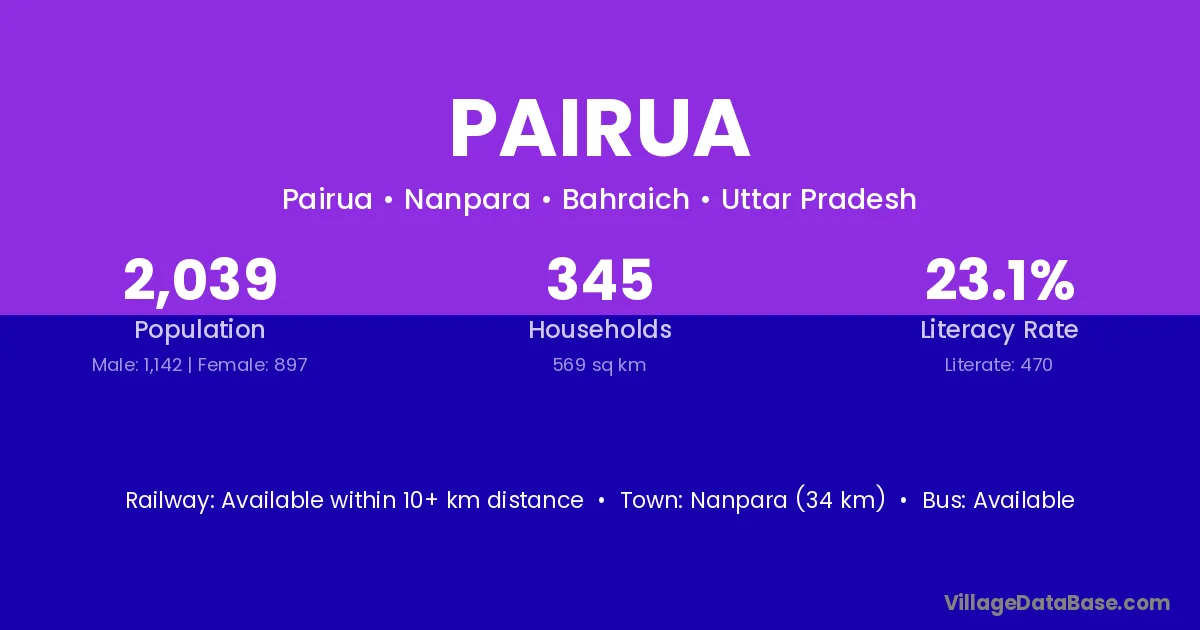 PAIRUA

Pairua • Nanpara • Bahraich • Uttar Pradesh

2,039
Population
Male: 1,142 | Female: 897

345
Households
569 sq km

23.1%
Literacy Rate
Literate: 470

Railway: Available within 10+ km distance • Town: Nanpara (34 km) • Bus: Available

VillageDataBase.com